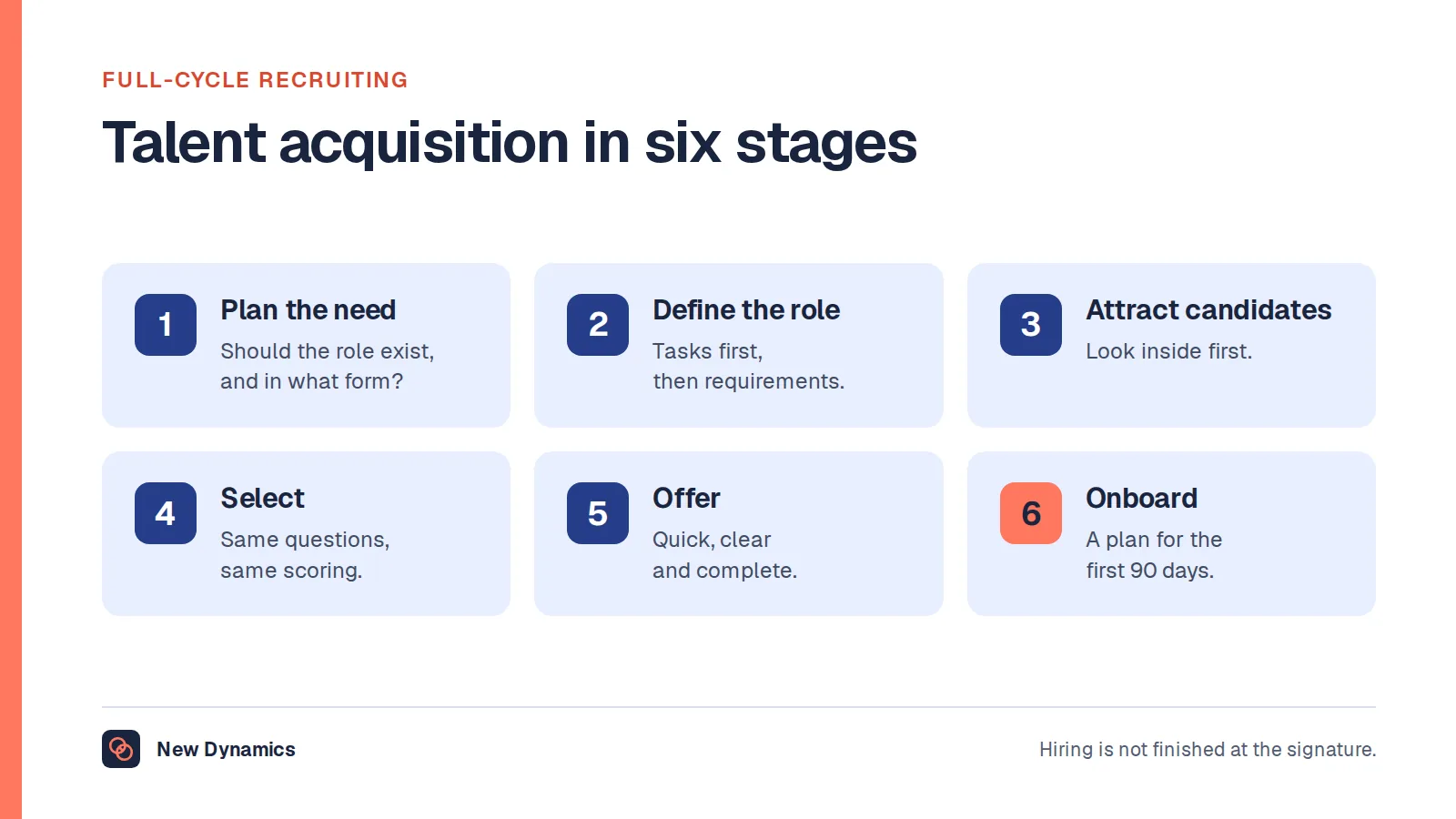 FULL-CYCLE RECRUITING

Talent acquisition in six stages

1

Plan the need

Should the role exist, and in what form?

2

Define the role

Tasks first, then requirements.

3

Attract candidates

Look inside first.

4

Select

Same questions, same scoring.

5

Offer

Quick, clear and complete.

6

Onboard

A plan for the first 90 days.

New Dynamics

Hiring is not finished at the signature.